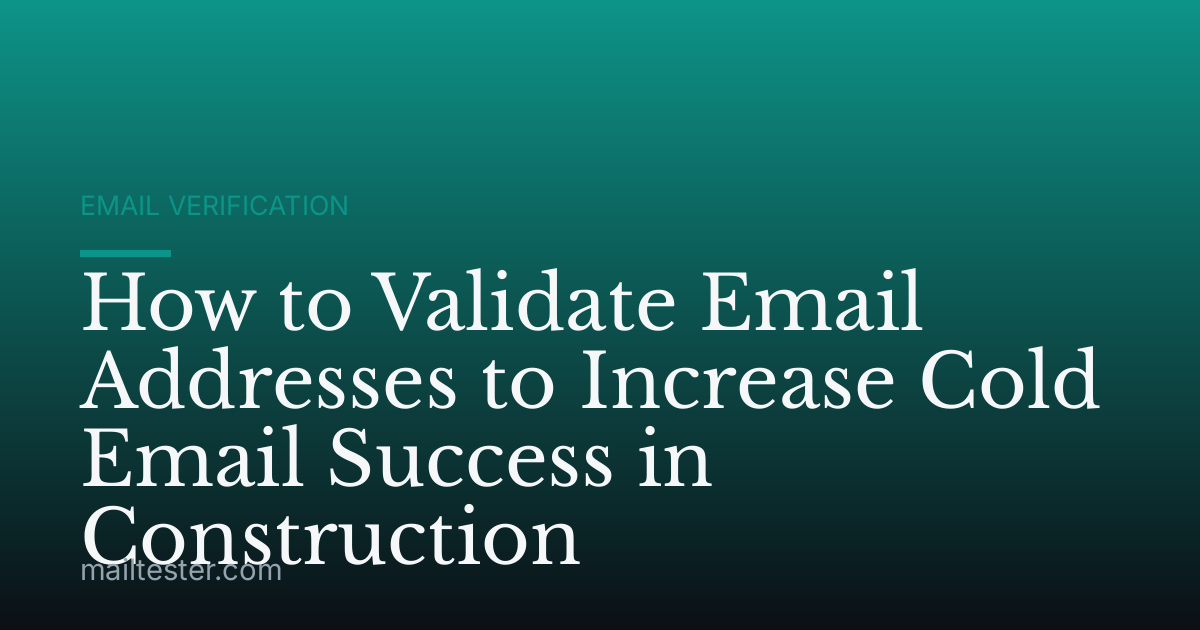 EMAIL VERIFICATION

How to Validate Email Addresses to Increase Cold Email Success in Construction

mailtester.com